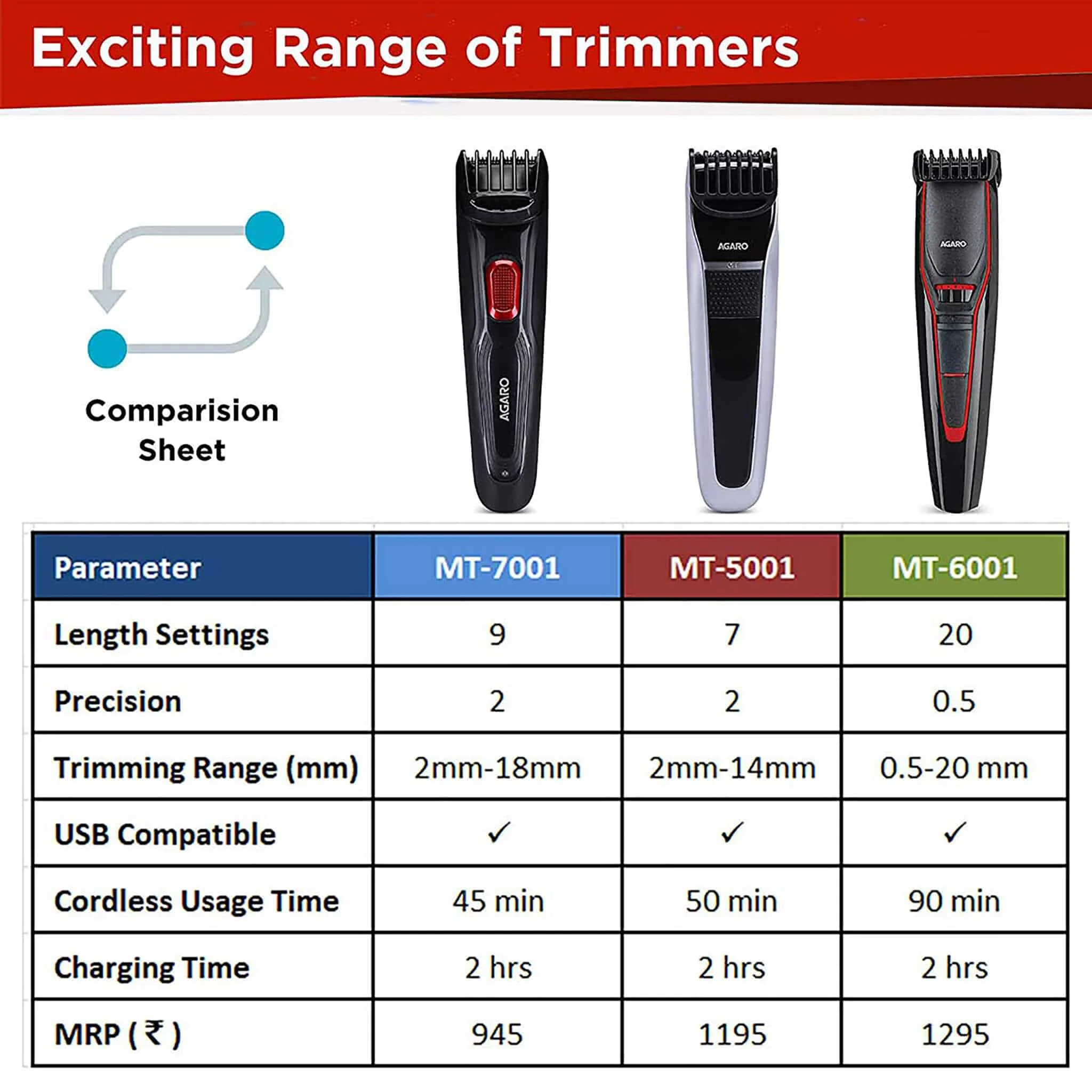 Exciting Range of Trimmers

Comparision Sheet

AGARO

AGARO

AGARO

| Parameter | MT-7001 | MT-5001 | MT-6001 |
|---|---|---|---|
| Length Settings | 9 | 7 | 20 |
| Precision | 2 | 2 | 0.5 |
| Trimming Range (mm) | 2mm-18mm | 2mm-14mm | 0.5-20 mm |
| USB Compatible | ✓ | ✓ | ✓ |
| Cordless Usage Time | 45 min | 50 min | 90 min |
| Charging Time | 2 hrs | 2 hrs | 2 hrs |
| MRP ( ₹ ) | 945 | 1195 | 1295 |